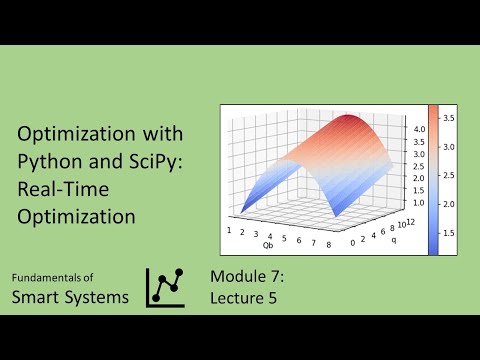 Optimization with Python and SciPy: Real-Time Optimization

4.0
3.5
3.0
2.5
2.0
1.5
1.0

1 2 3 4 5 6 7 8
Qb

0 2 4 6 8 10 12
q

3.5
3.0
2.5
2.0
1.5

Fundamentals of
Smart Systems

Module 7:
Lecture 5